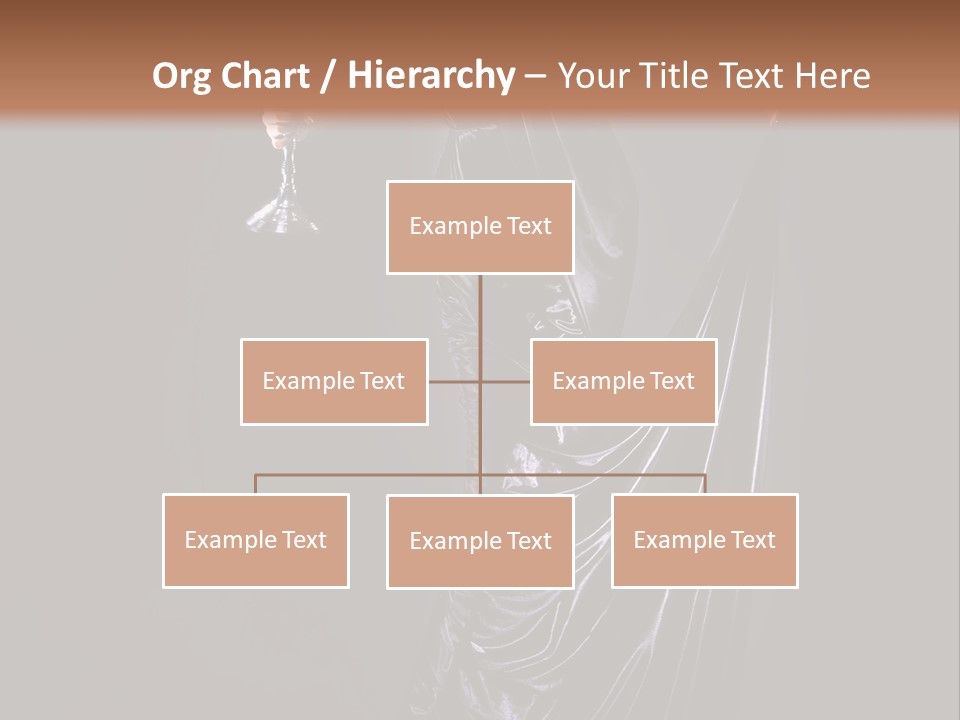 Org Chart / Hierarchy – Your Title Text Here

Example Text

Example Text

Example Text

Example Text

Example Text

Example Text